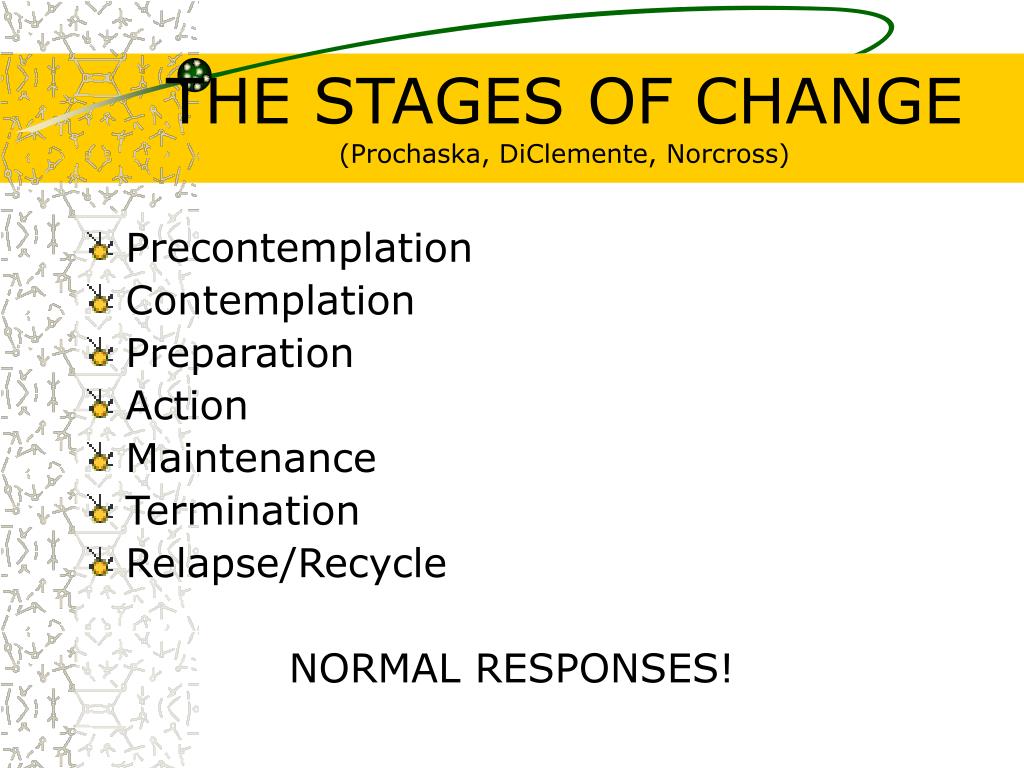 THE STAGES OF CHANGE
(Prochaska, DiClemente, Norcross)

Precontemplation
Contemplation
Preparation
Action
Maintenance
Termination
Relapse/Recycle

NORMAL RESPONSES!